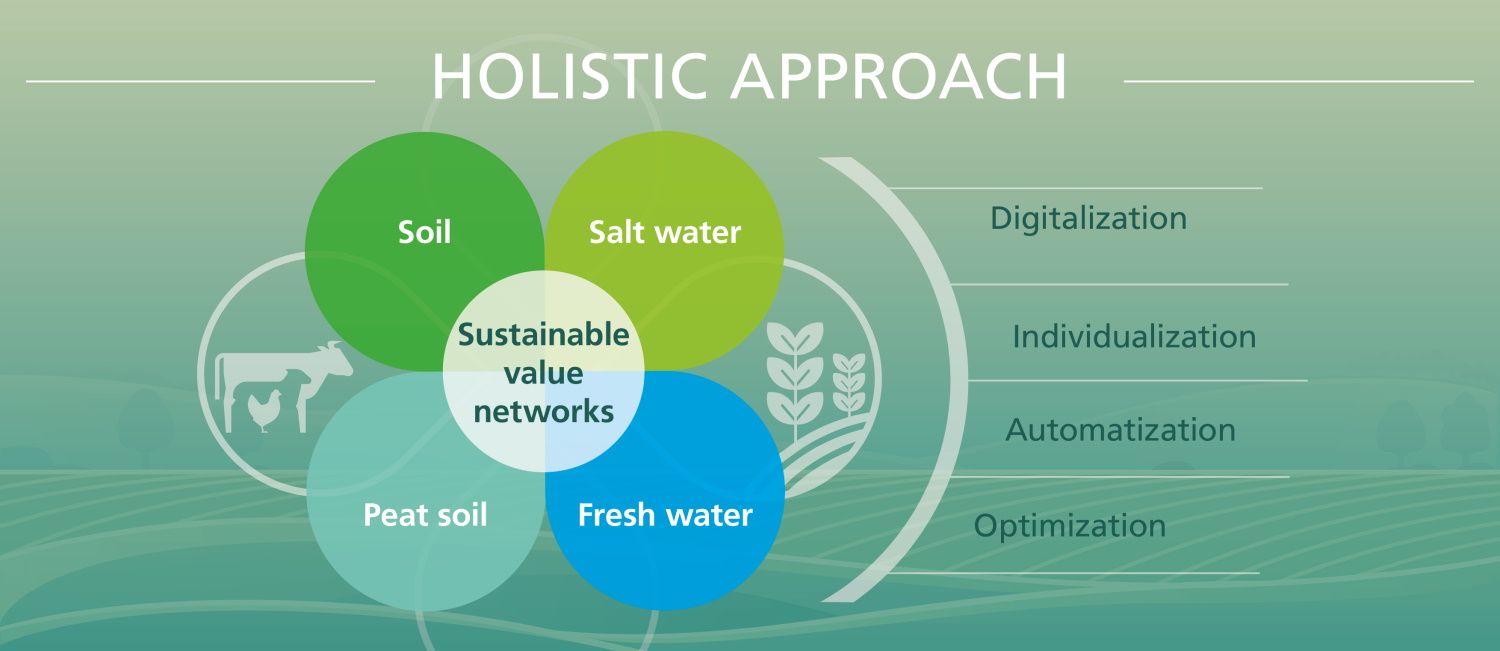 HOLISTIC APPROACH

Soil

Salt water

Sustainable value networks

Peat soil

Fresh water

Digitalization

Individualization

Automatization

Optimization